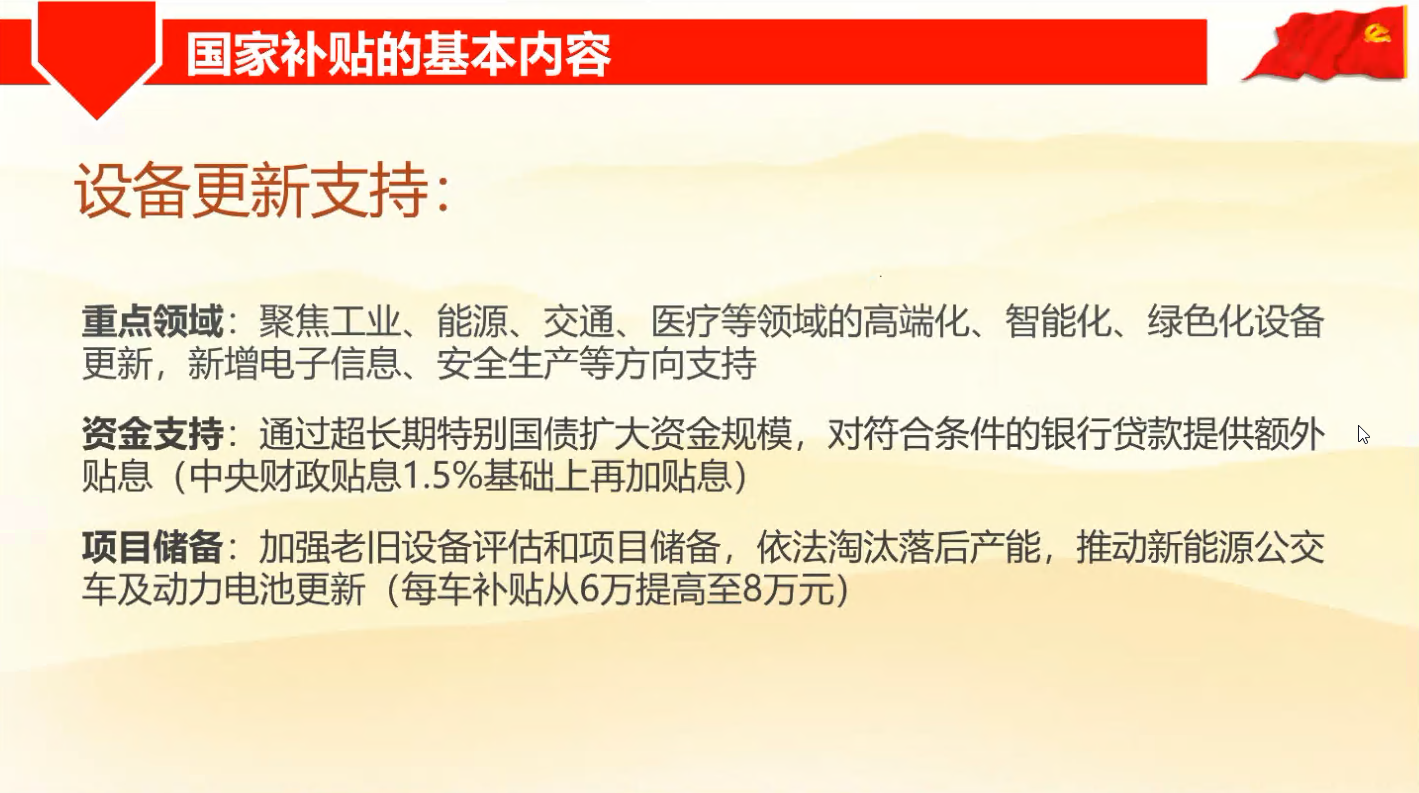 国家补贴的基本内容

设备更新支持:

重点领域：聚焦工业、能源、交通、医疗等领域的高端化、智能化、绿色化设备更新，新增电子信息、安全生产等方向支持

资金支持：通过超长期特别国债扩大资金规模，对符合条件的银行贷款提供额外贴息（中央财政贴息1.5%基础上再加贴息）

项目储备：加强老旧设备评估和项目储备，依法淘汰落后产能，推动新能源公交车及动力电池更新（每车补贴从6万提高至8万元）